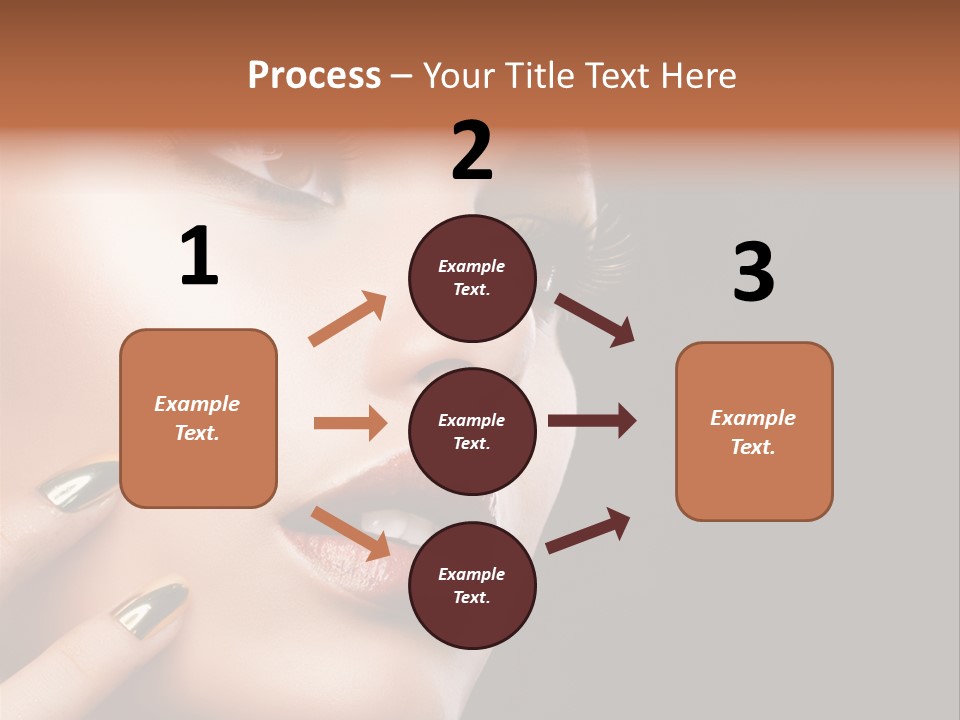 Process – Your Title Text Here

1

Example Text.

2

Example Text.

Example Text.

Example Text.

3

Example Text.